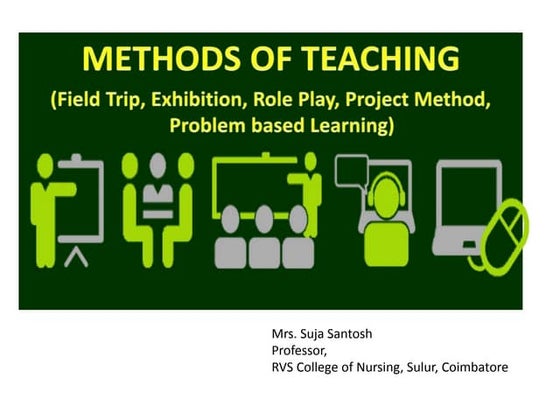 METHODS OF TEACHING

(Field Trip, Exhibition, Role Play, Project Method, Problem based Learning)

Mrs. Suja Santosh
Professor,
RVS College of Nursing, Sulur, Coimbatore